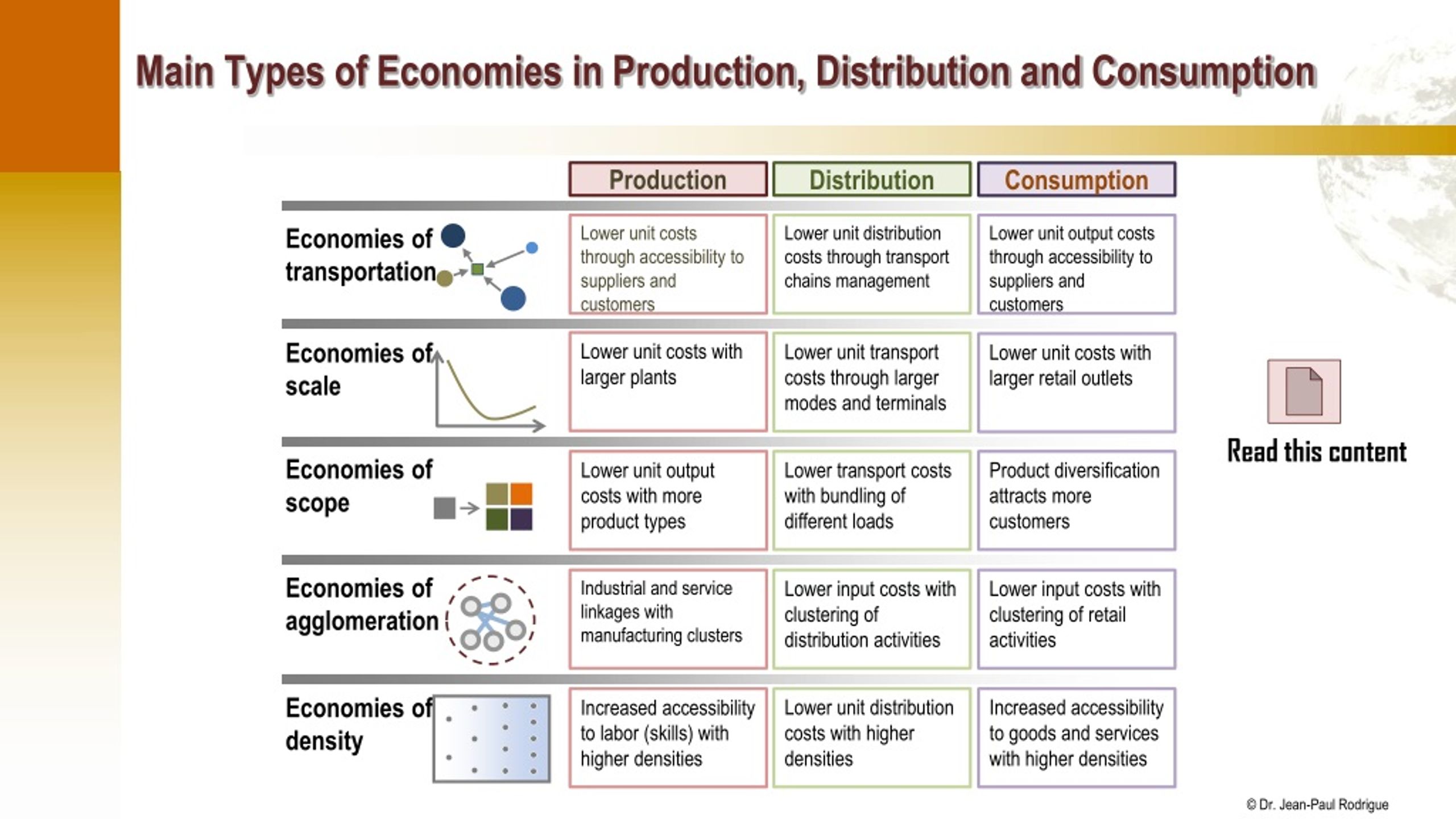 Main Types of Economies in Production, Distribution and Consumption

| | Production | Distribution | Consumption |
|---|---|---|---|
| Economies of transportation | Lower unit costs through accessibility to suppliers and customers | Lower unit distribution costs through transport chains management | Lower unit output costs through accessibility to suppliers and customers |
| Economies of scale | Lower unit costs with larger plants | Lower unit transport costs through larger modes and terminals | Lower unit costs with larger retail outlets |
| Economies of scope | Lower unit output costs with more product types | Lower transport costs with bundling of different loads | Product diversification attracts more customers |
| Economies of agglomeration | Industrial and service linkages with manufacturing clusters | Lower input costs with clustering of distribution activities | Lower input costs with clustering of retail activities |
| Economies of density | Increased accessibility to labor (skills) with higher densities | Lower unit distribution costs with higher densities | Increased accessibility to goods and services with higher densities |

Read this content

© Dr. Jean-Paul Rodrigue